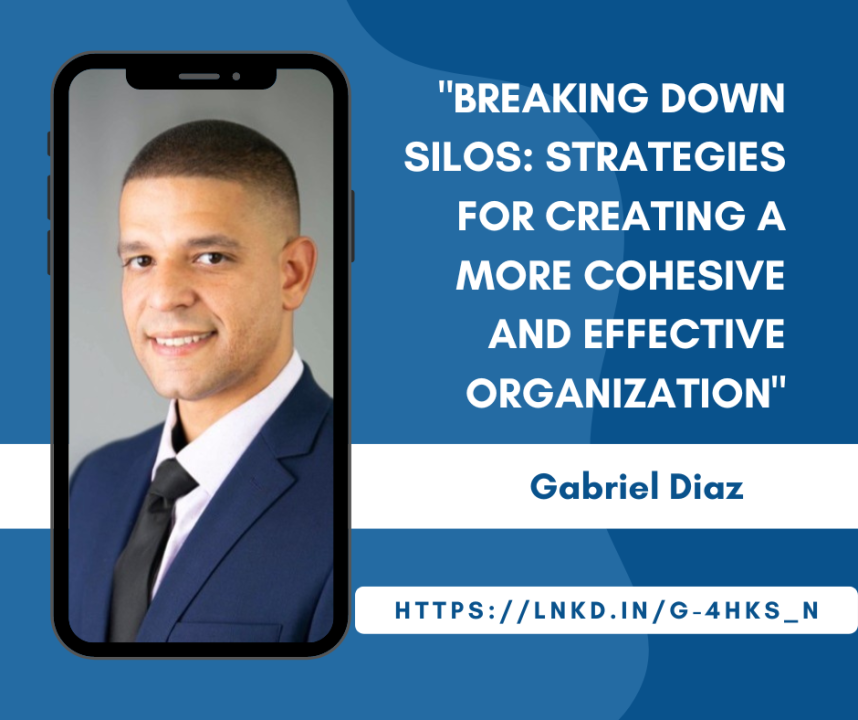 "BREAKING DOWN SILOS: STRATEGIES FOR CREATING A MORE COHESIVE AND EFFECTIVE ORGANIZATION"

Gabriel Diaz

HTTPS://LNKD.IN/G-4HKS_N